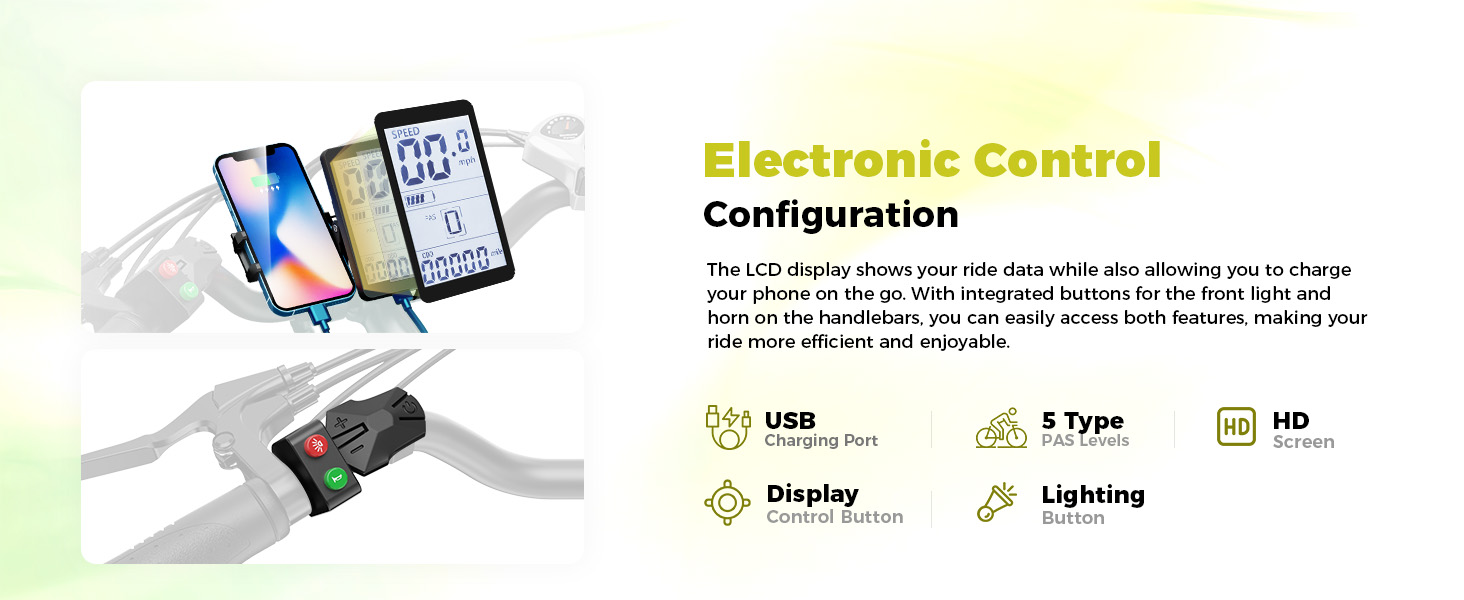 SPEED
00.0
mph
PAS
0
ODO
00000
mile

Electronic Control
Configuration

The LCD display shows your ride data while also allowing you to charge your phone on the go. With integrated buttons for the front light and horn on the handlebars, you can easily access both features, making your ride more efficient and enjoyable.

USB
Charging Port

5 Type
PAS Levels

HD
HD
Screen

Display
Control Button

Lighting
Button